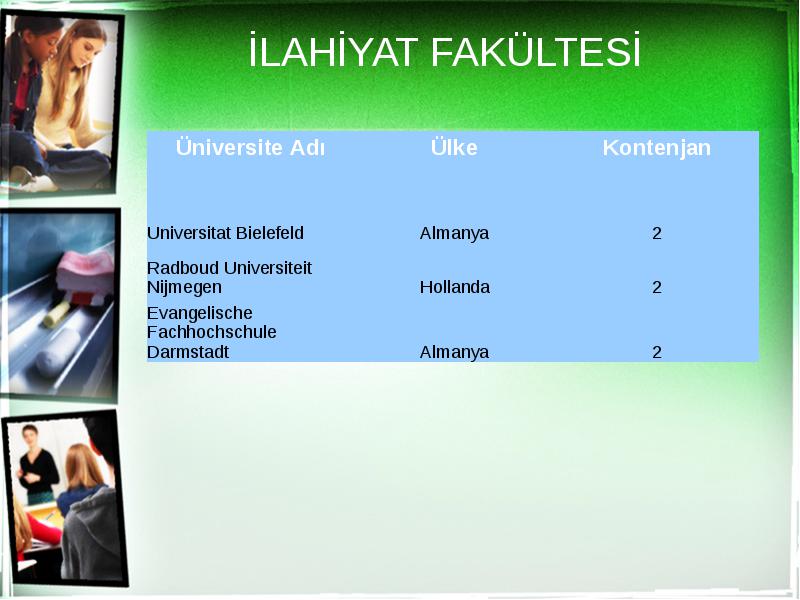 İLAHİYAT FAKÜLTESİ

| Üniversite Adı | Ülke | Kontenjan |
|---|---|---|
| Universitat Bielefeld | Almanya | 2 |
| Radboud Universiteit Nijmegen | Hollanda | 2 |
| Evangelische Fachhochschule Darmstadt | Almanya | 2 |